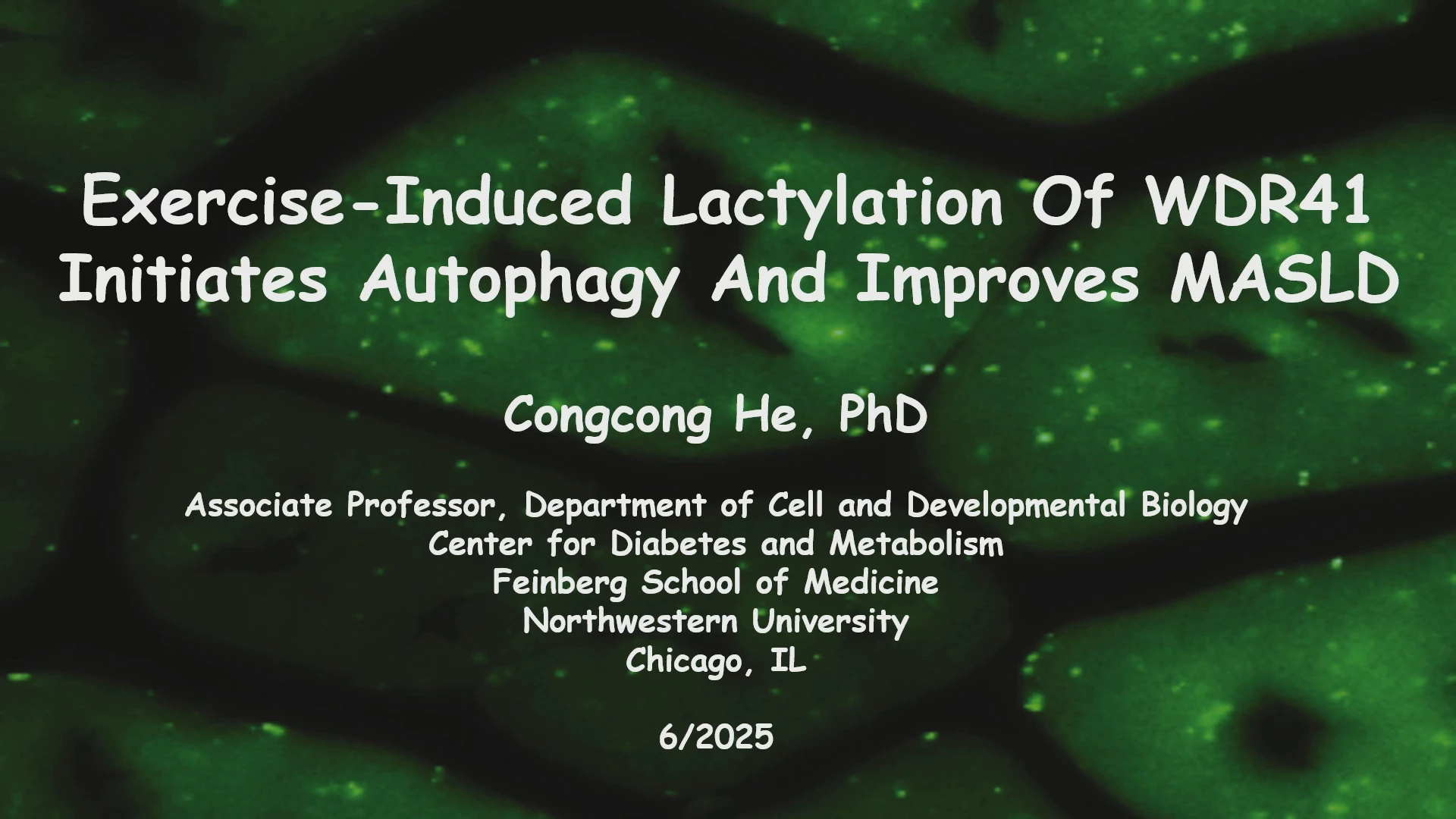 Exercise-Induced Lactylation Of WDR41 Initiates Autophagy And Improves MASLD

Congcong He, PhD

Associate Professor, Department of Cell and Developmental Biology
Center for Diabetes and Metabolism
Feinberg School of Medicine
Northwestern University
Chicago, IL

6/2025